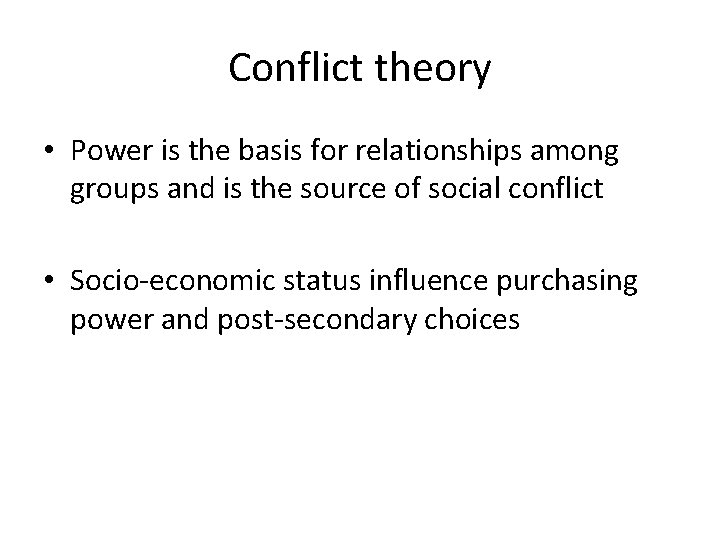 Conflict theory

• Power is the basis for relationships among groups and is the source of social conflict

• Socio-economic status influence purchasing power and post-secondary choices